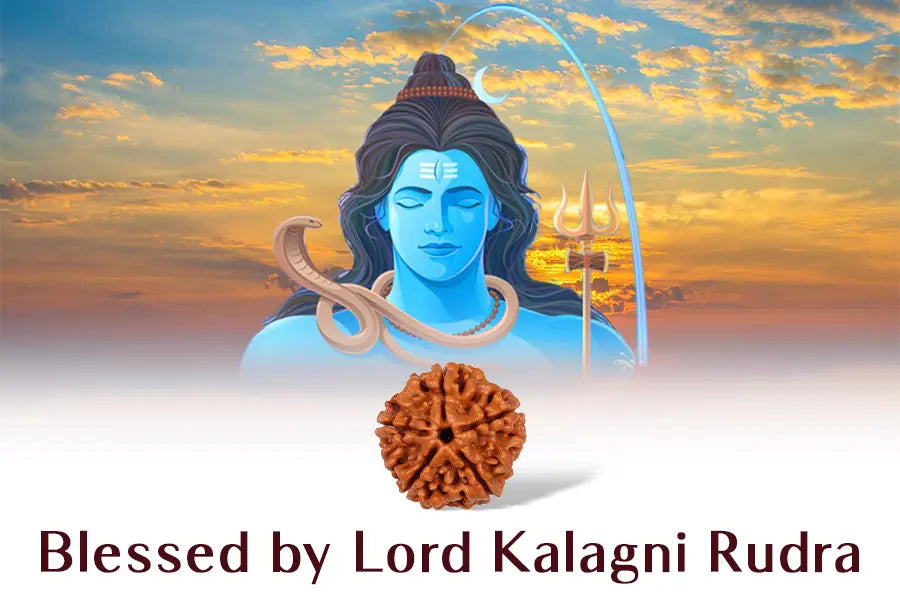 Blessed by Lord Kalagni Rudra